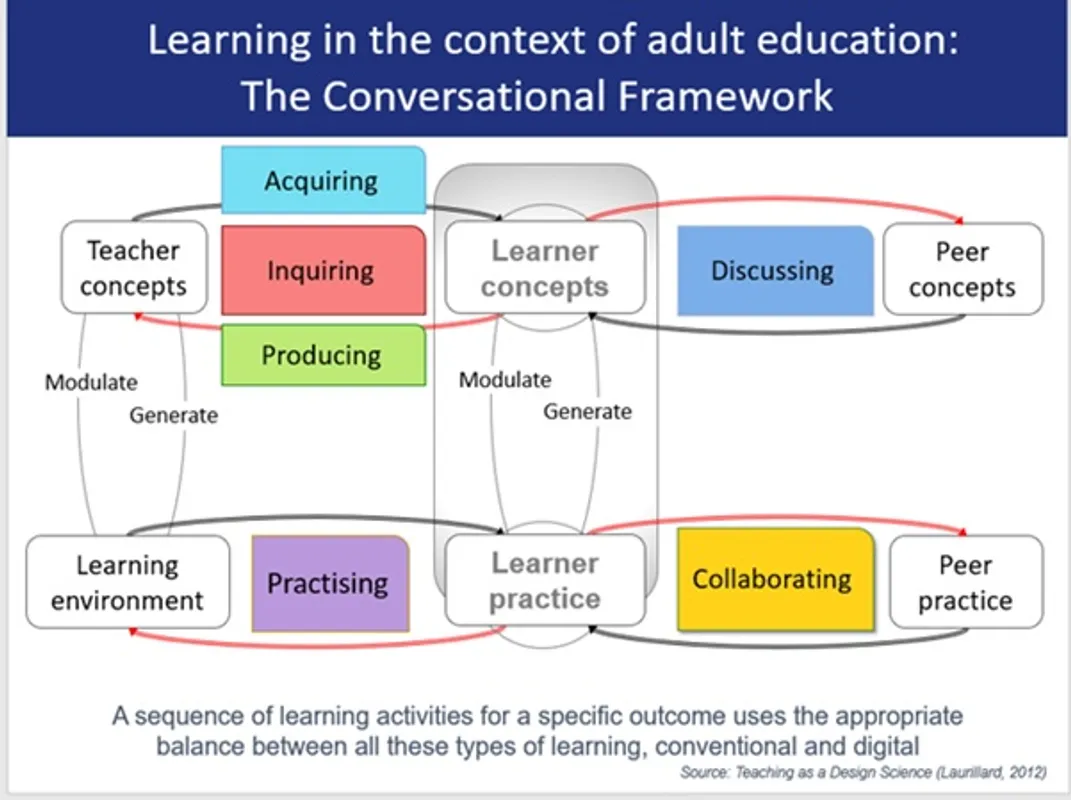 Learning in the context of adult education: The Conversational Framework

Acquiring

Teacher concepts

Inquiring

Learner concepts

Discussing

Peer concepts

Producing

Modulate

Generate

Modulate

Generate

Learning environment

Practising

Learner practice

Collaborating

Peer practice

A sequence of learning activities for a specific outcome uses the appropriate balance between all these types of learning, conventional and digital

Source: Teaching as a Design Science (Laurillard, 2012)